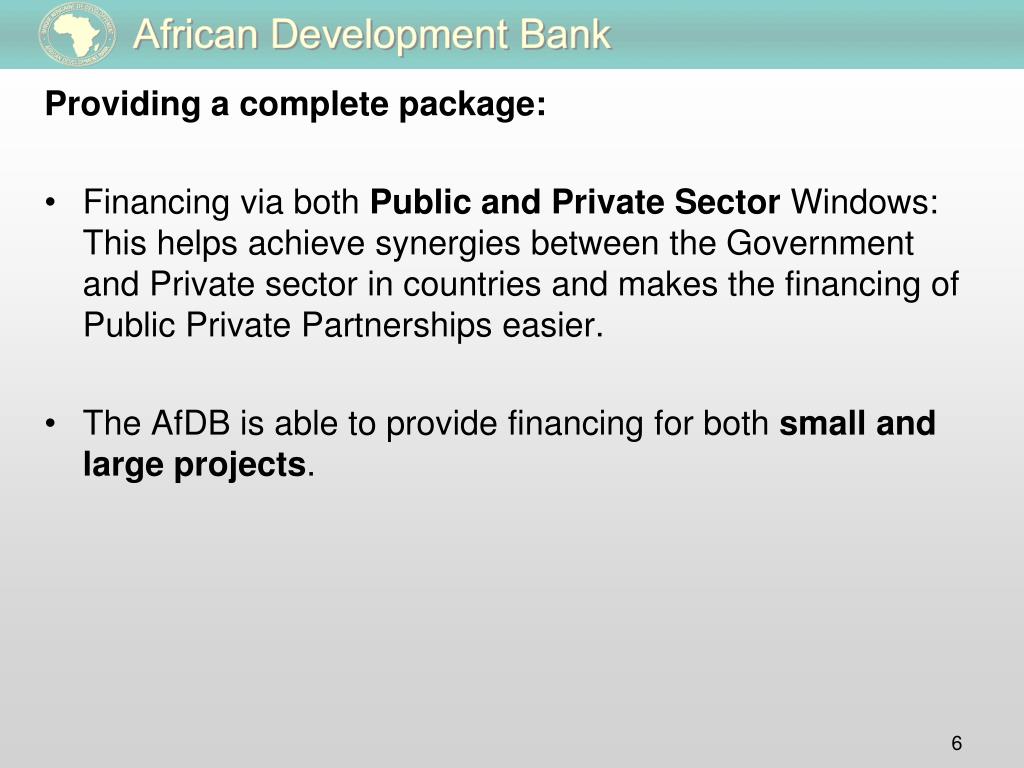 African Development Bank

Providing a complete package:

• Financing via both Public and Private Sector Windows: This helps achieve synergies between the Government and Private sector in countries and makes the financing of Public Private Partnerships easier.

• The AfDB is able to provide financing for both small and large projects.

6